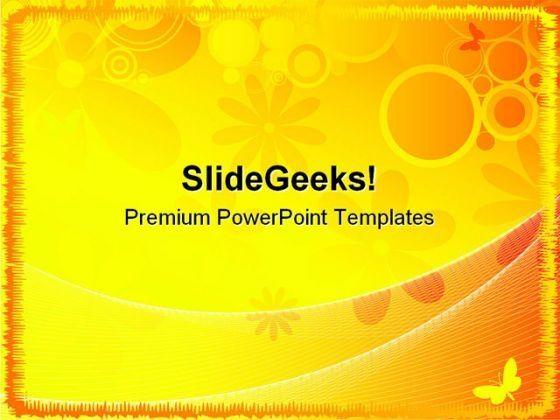 SlideGeeks!

Premium PowerPoint Templates